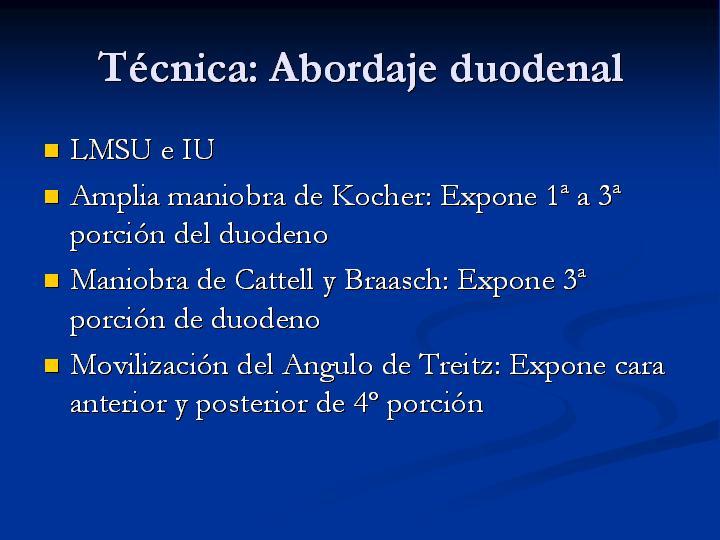 Técnica: Abordaje duodenal

- LMSU e IU
- Amplia maniobra de Kocher: Expone 1ª a 3ª porción del duodeno
- Maniobra de Cattell y Braasch: Expone 3ª porción de duodeno
- Movilización del Angulo de Treitz: Expone cara anterior y posterior de 4º porción